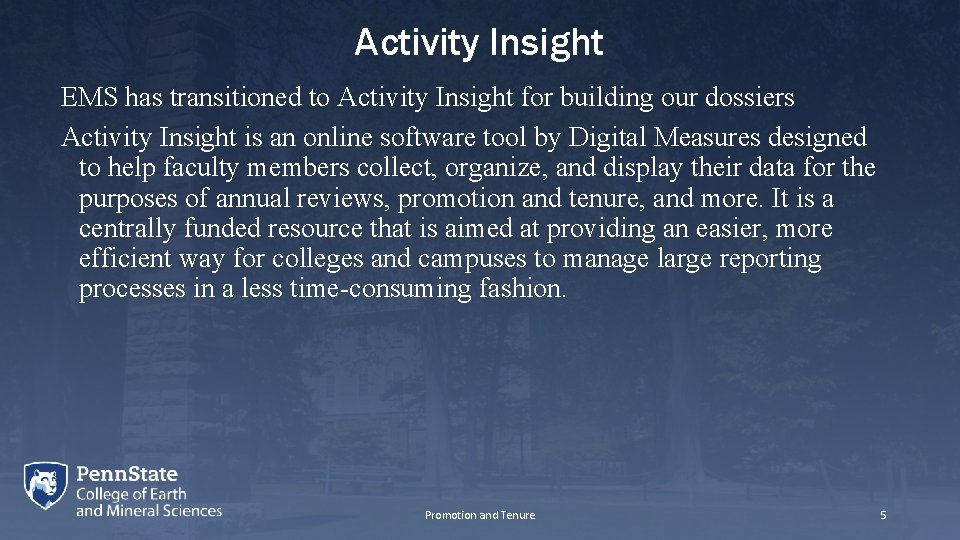 Activity Insight

EMS has transitioned to Activity Insight for building our dossiers

Activity Insight is an online software tool by Digital Measures designed to help faculty members collect, organize, and display their data for the purposes of annual reviews, promotion and tenure, and more. It is a centrally funded resource that is aimed at providing an easier, more efficient way for colleges and campuses to manage large reporting processes in a less time-consuming fashion.

PennState
College of Earth
and Mineral Sciences

Promotion and Tenure

5